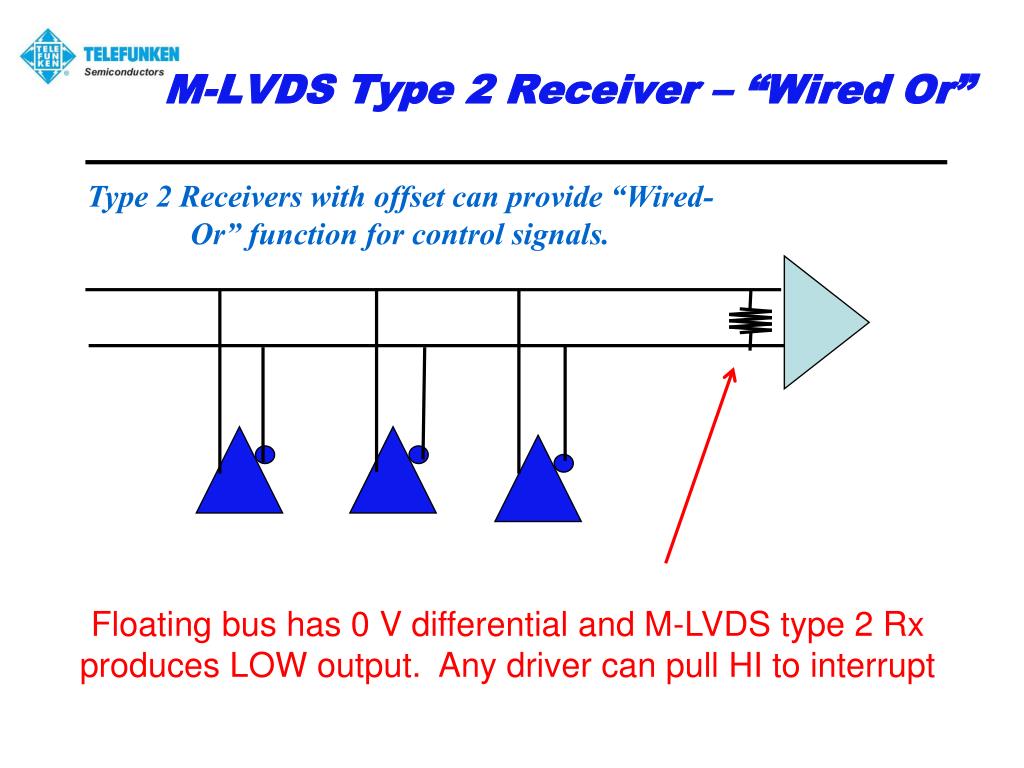 TELE FUN KEN
TELEFUNKEN
Semiconductors

M-LVDS Type 2 Receiver – “Wired Or”

Type 2 Receivers with offset can provide “Wired-Or” function for control signals.

Floating bus has 0 V differential and M-LVDS type 2 Rx produces LOW output. Any driver can pull HI to interrupt